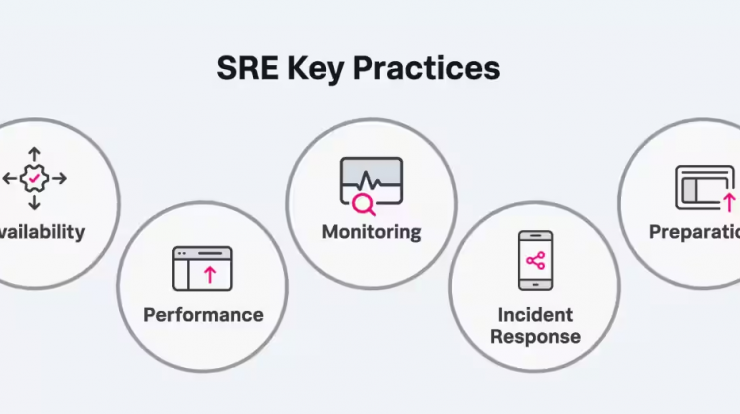 SRE Key Practices

vailability

Performance

Monitoring

Incident Response

Preparatio